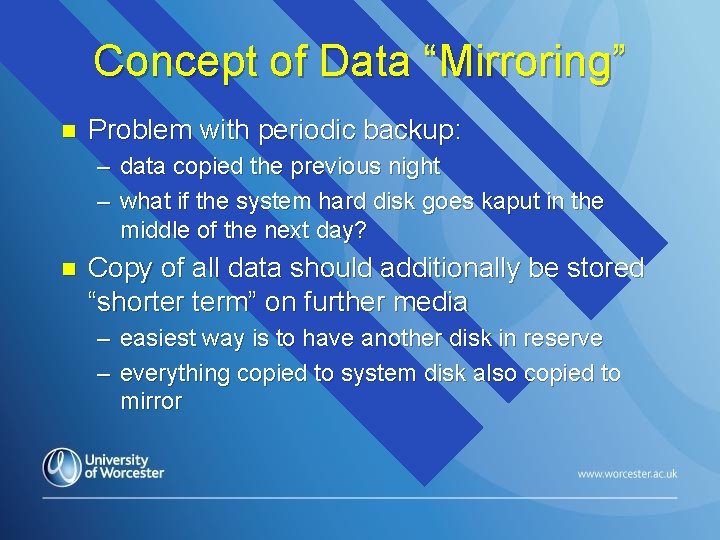 Concept of Data “Mirroring”

■ Problem with periodic backup:
– data copied the previous night
– what if the system hard disk goes kaput in the middle of the next day?

■ Copy of all data should additionally be stored “shorter term” on further media
– easiest way is to have another disk in reserve
– everything copied to system disk also copied to mirror

University of Worcester

www.worcester.ac.uk